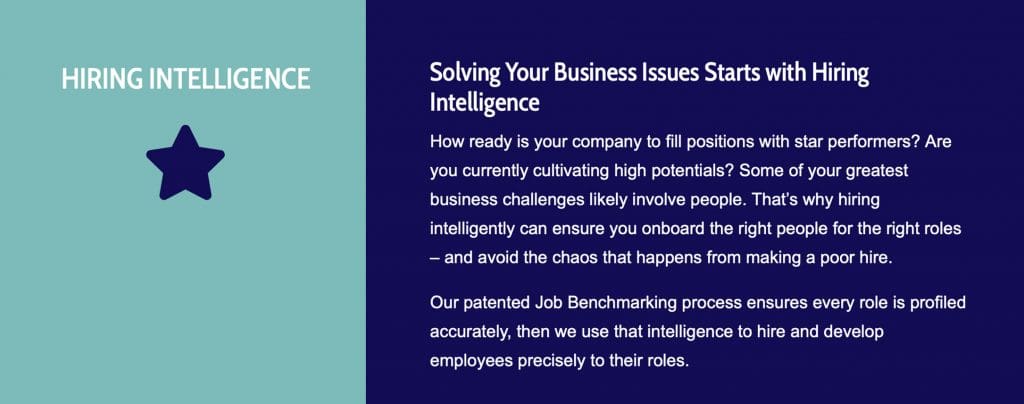 HIRING INTELLIGENCE

Solving Your Business Issues Starts with Hiring Intelligence

How ready is your company to fill positions with star performers? Are you currently cultivating high potentials? Some of your greatest business challenges likely involve people. That's why hiring intelligently can ensure you onboard the right people for the right roles – and avoid the chaos that happens from making a poor hire.

Our patented Job Benchmarking process ensures every role is profiled accurately, then we use that intelligence to hire and develop employees precisely to their roles.